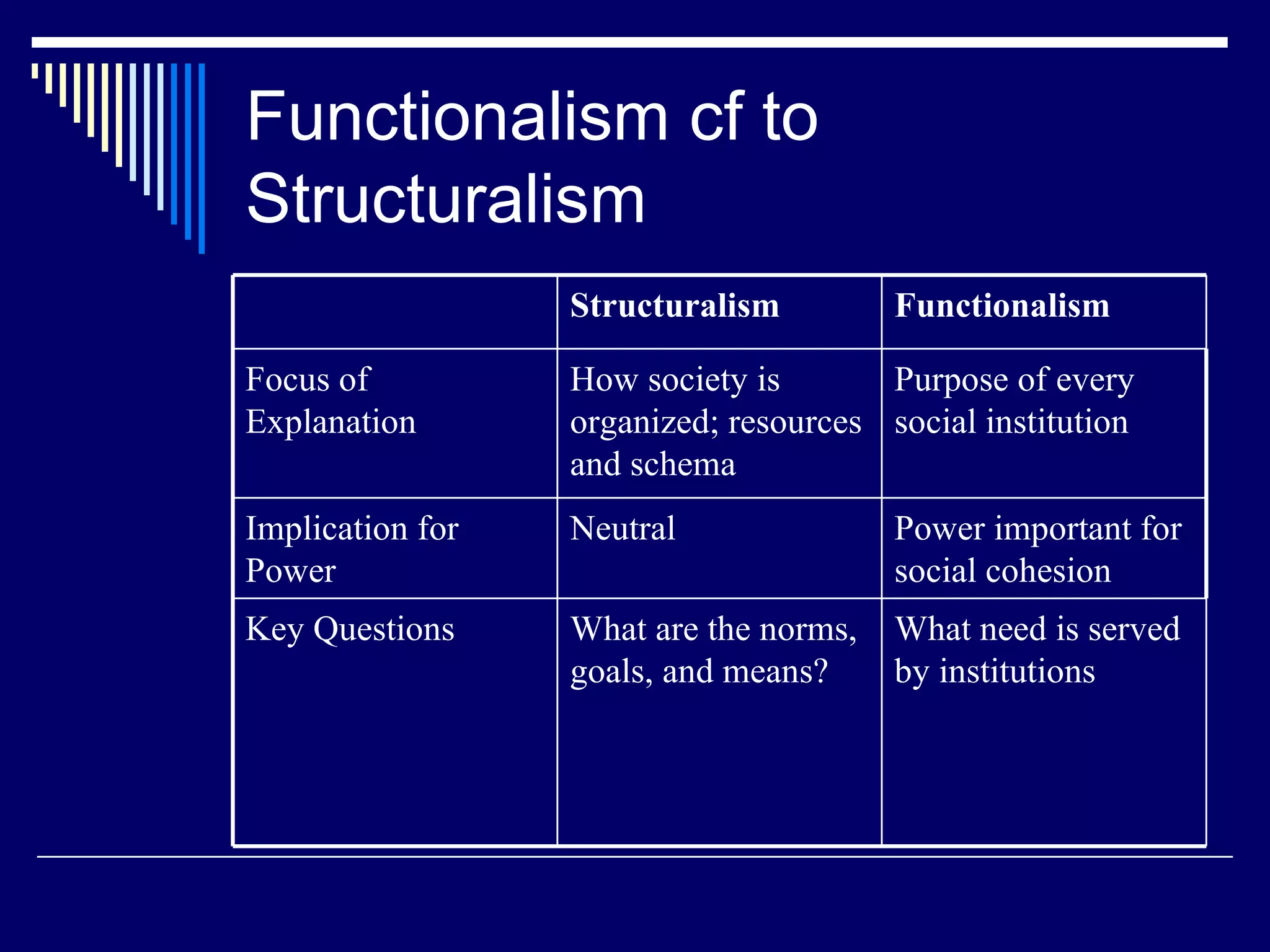 Functionalism cf to Structuralism

| | Structuralism | Functionalism |
|---|---|---|
| Focus of Explanation | How society is organized; resources and schema | Purpose of every social institution |
| Implication for Power | Neutral | Power important for social cohesion |
| Key Questions | What are the norms, goals, and means? | What need is served by institutions |